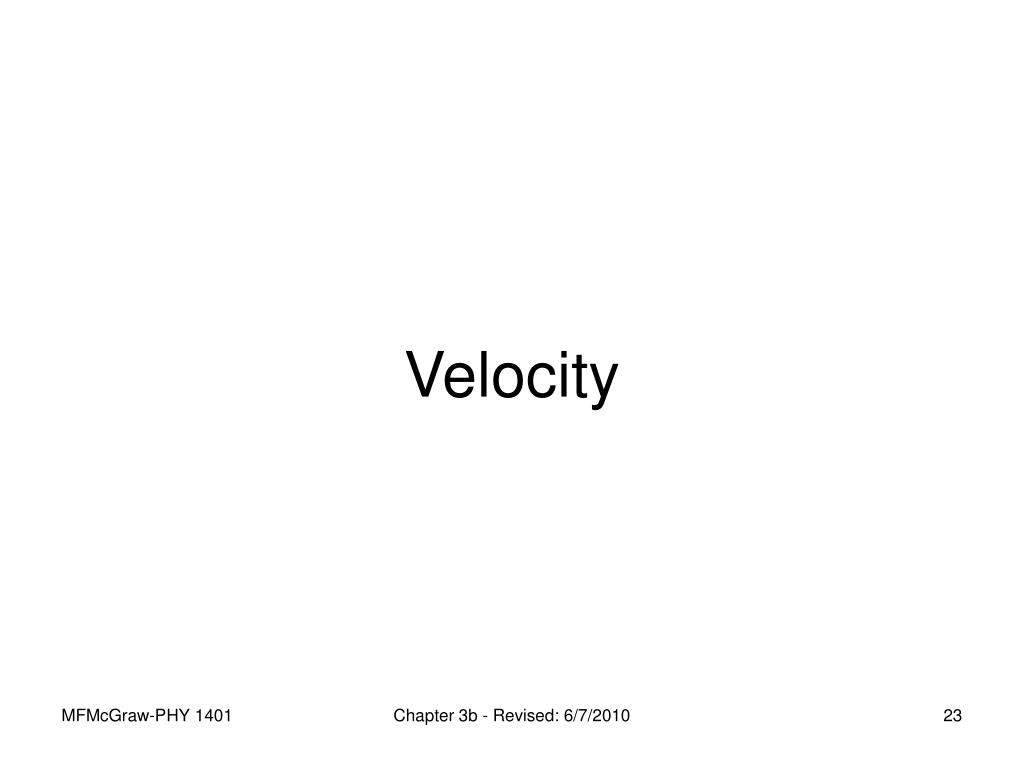 Velocity

MFMcGraw-PHY 1401

Chapter 3b - Revised: 6/7/2010

23